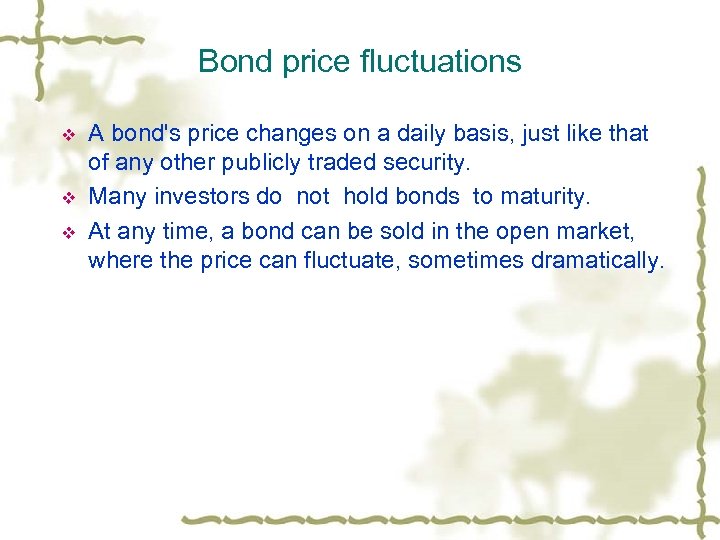 Bond price fluctuations

❖ A bond's price changes on a daily basis, just like that of any other publicly traded security.

❖ Many investors do not hold bonds to maturity.

❖ At any time, a bond can be sold in the open market, where the price can fluctuate, sometimes dramatically.